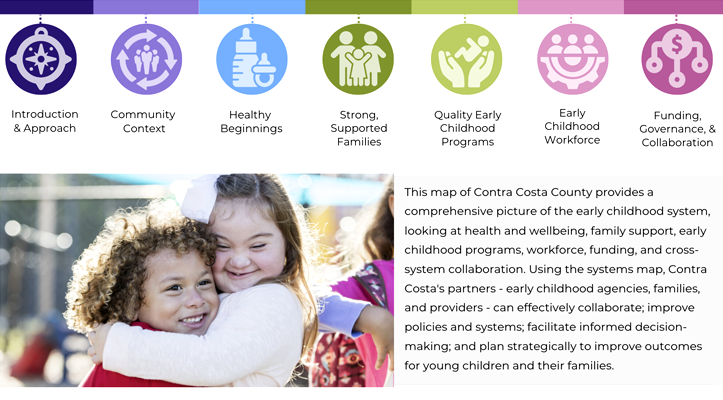 Introduction & Approach

Community Context

Healthy Beginnings

Strong, Supported Families

Quality Early Childhood Programs

Early Childhood Workforce

Funding, Governance, & Collaboration

This map of Contra Costa County provides a comprehensive picture of the early childhood system, looking at health and wellbeing, family support, early childhood programs, workforce, funding, and cross-system collaboration. Using the systems map, Contra Costa's partners - early childhood agencies, families, and providers - can effectively collaborate; improve policies and systems; facilitate informed decision-making; and plan strategically to improve outcomes for young children and their families.